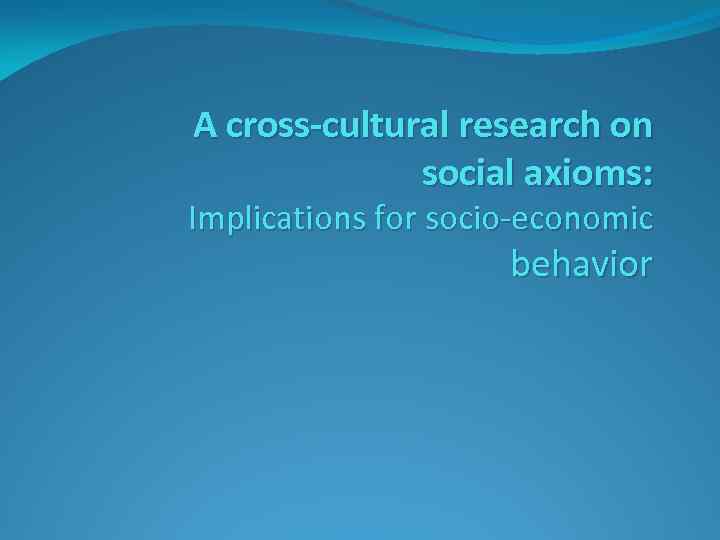 A cross-cultural research on social axioms:
Implications for socio-economic behavior